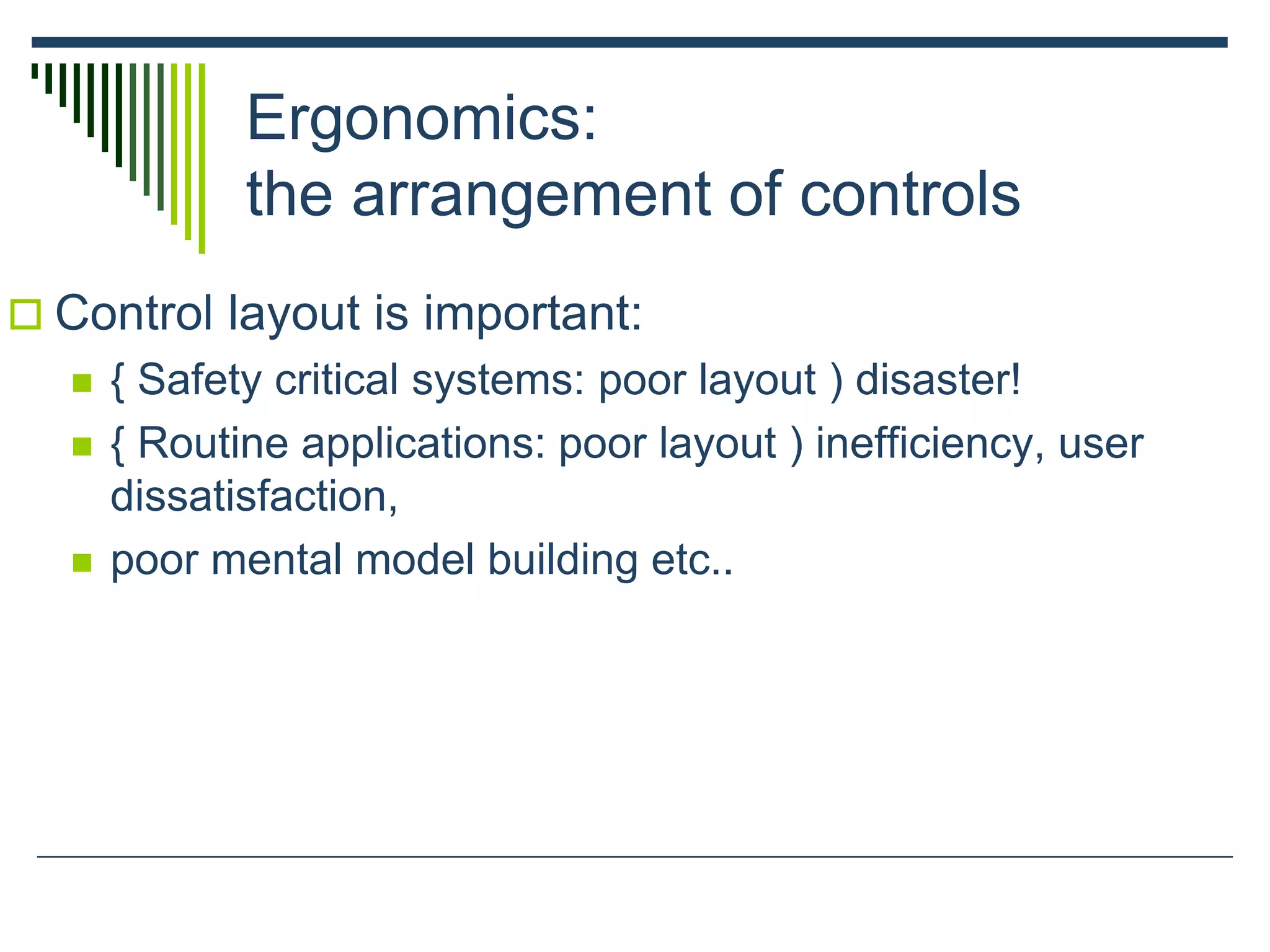 Ergonomics:
the arrangement of controls

Control layout is important:

{ Safety critical systems: poor layout ) disaster!

{ Routine applications: poor layout ) inefficiency, user dissatisfaction,

poor mental model building etc..